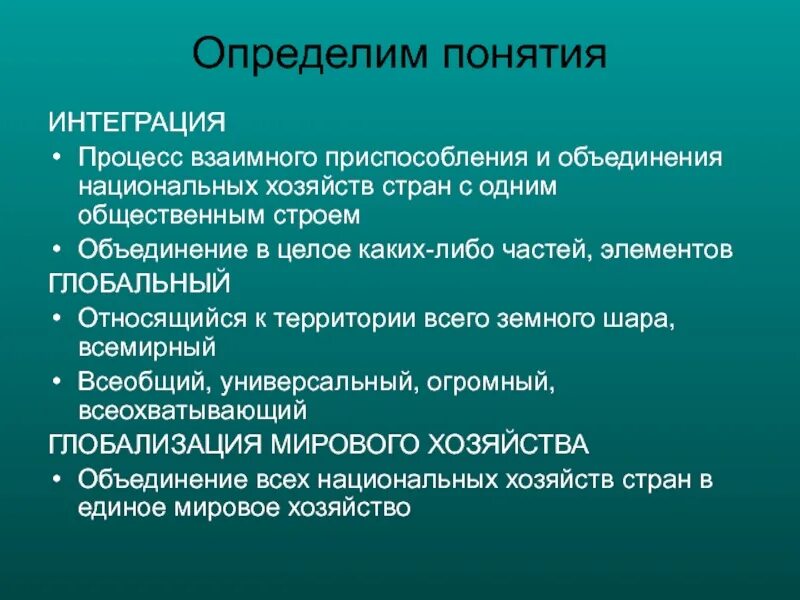 Определим понятия

ИНТЕГРАЦИЯ

• Процесс взаимного приспособления и объединения национальных хозяйств стран с одним общественным строем

• Объединение в целое каких-либо частей, элементов

ГЛОБАЛЬНЫЙ

• Относящийся к территории всего земного шара, всемирный

• Всеобщий, универсальный, огромный, всеохватывающий

ГЛОБАЛИЗАЦИЯ МИРОВОГО ХОЗЯЙСТВА

• Объединение всех национальных хозяйств стран в единое мировое хозяйство